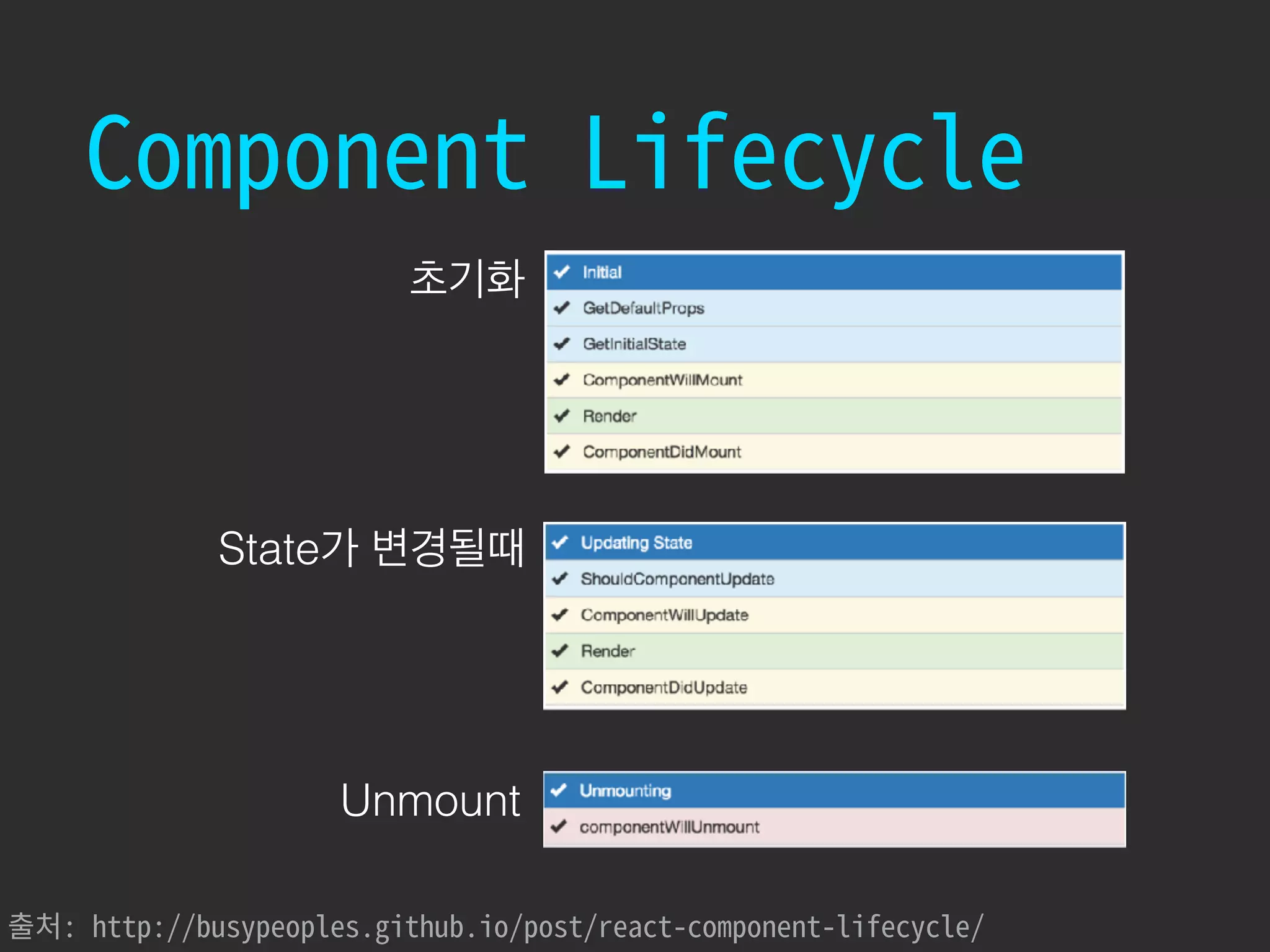 Component Lifecycle

초기화

✔ Initial
✔ GetDefaultProps
✔ GetInitialState
✔ ComponentWillMount
✔ Render
✔ ComponentDidMount

State가 변경될때

✔ Updating State
✔ ShouldComponentUpdate
✔ ComponentWillUpdate
✔ Render
✔ ComponentDidUpdate

Unmount

✔ Unmounting
✔ componentWillUnmount

출처: http://busypeoples.github.io/post/react-component-lifecycle/